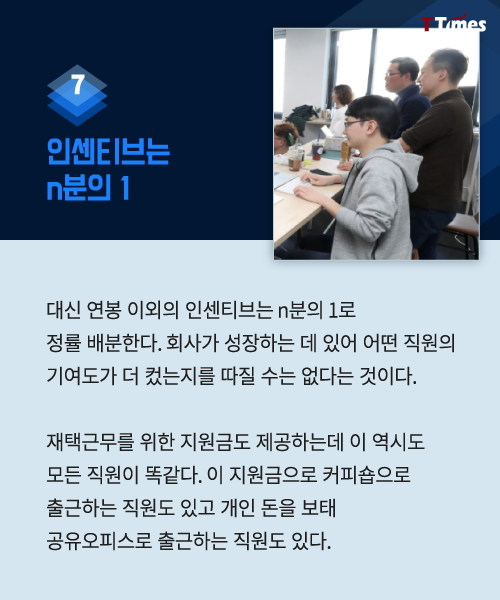 T Times

7

인센티브는 n분의 1

대신 연봉 이외의 인센티브는 n분의 1로 정률 배분한다. 회사가 성장하는 데 있어 어떤 직원의 기여도가 더 컸는지를 따질 수는 없다는 것이다.

재택근무를 위한 지원금도 제공하는데 이 역시도 모든 직원이 똑같다. 이 지원금으로 커피숍으로 출근하는 직원도 있고 개인 돈을 보태 공유오피스로 출근하는 직원도 있다.